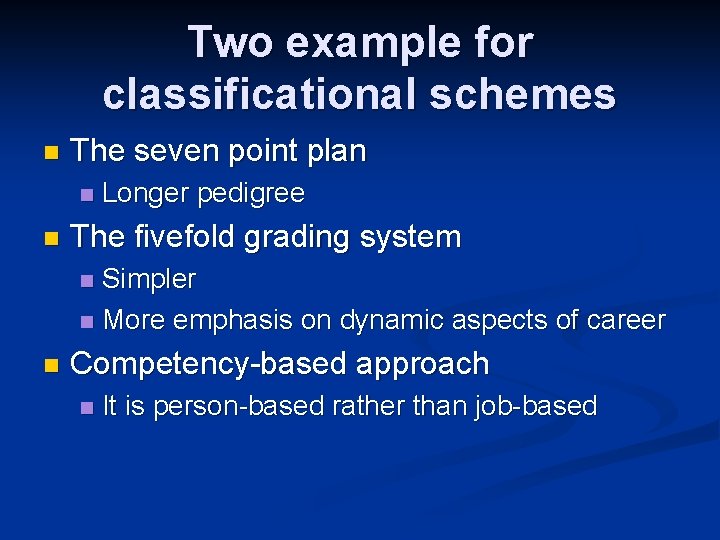 Two example for classificational schemes

- The seven point plan
  - Longer pedigree
- The fivefold grading system
  - Simpler
  - More emphasis on dynamic aspects of career
- Competency-based approach
  - It is person-based rather than job-based